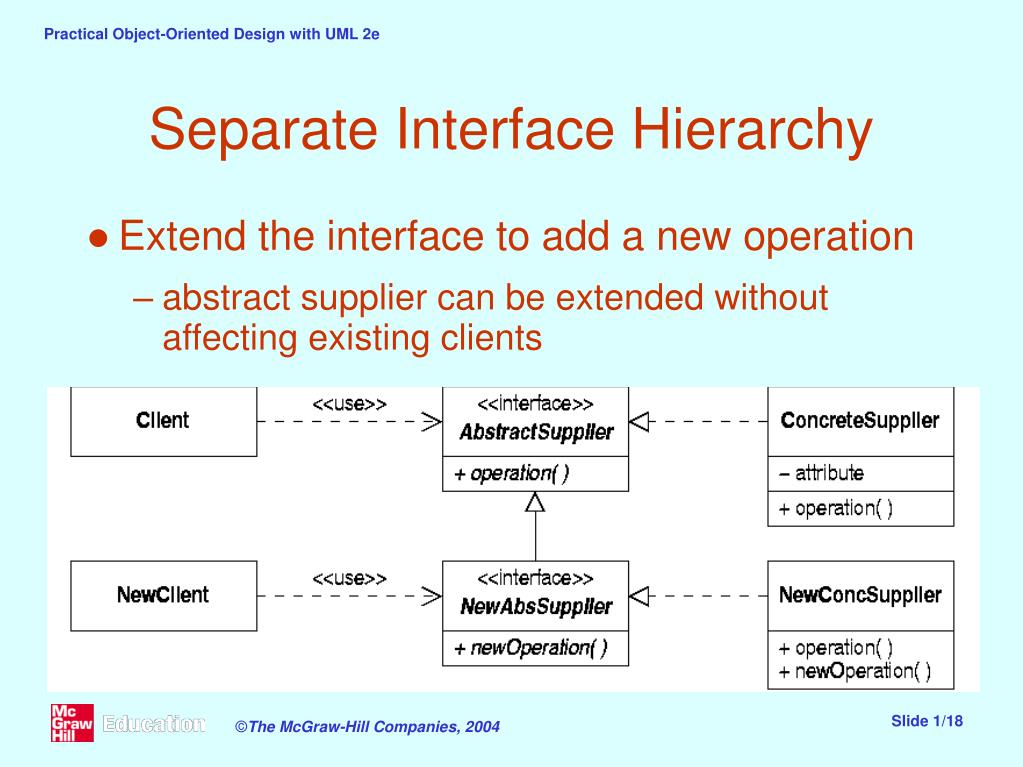 Practical Object-Oriented Design with UML 2e

Separate Interface Hierarchy

● Extend the interface to add a new operation

– abstract supplier can be extended without affecting existing clients

Client

<<use>>

<<interface>>
AbstractSupplier

+ operation( )

ConcreteSupplier

– attribute

+ operation( )

NewClient

<<use>>

<<interface>>
NewAbsSupplier

+ newOperation( )

NewConcSupplier

+ operation( )
+ newOperation( )

Mc Graw Hill Education

©The McGraw-Hill Companies, 2004

Slide 1/18